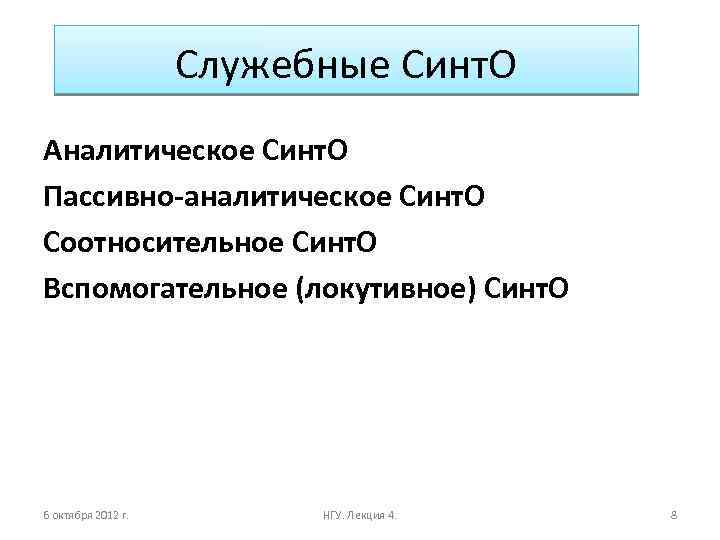 Служебные СинтО

Аналитическое СинтО

Пассивно-аналитическое СинтО

Соотносительное СинтО

Вспомогательное (локутивное) СинтО

6 октября 2012 г.

НГУ. Лекция 4.

8